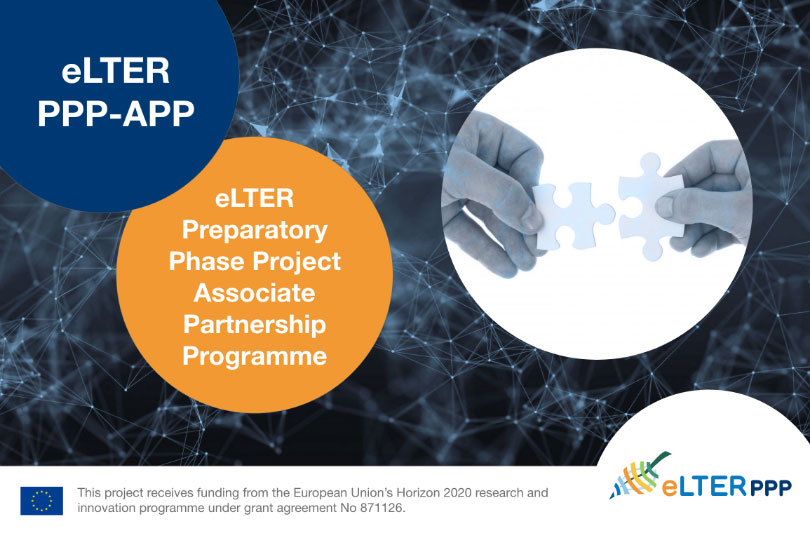 eLTER
PPP-APP

eLTER
Preparatory
Phase Project
Associate
Partnership
Programme

This project receives funding from the European Union's Horizon 2020 research and innovation programme under grant agreement No 871126.

eLTER PPP